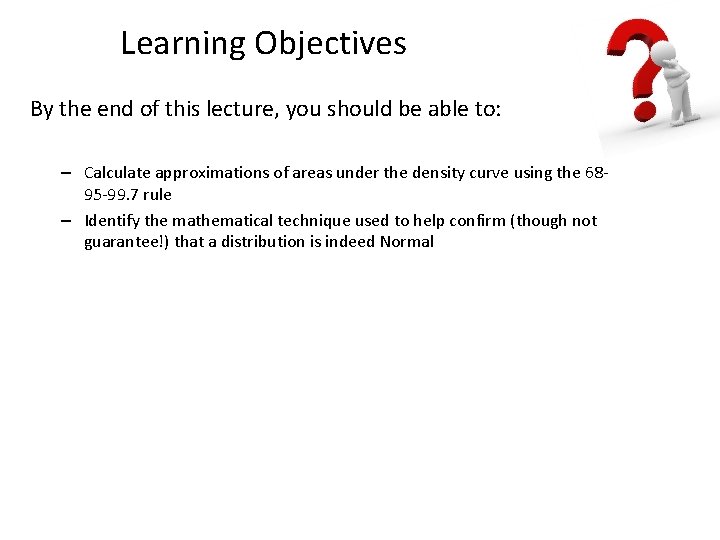 Learning Objectives

By the end of this lecture, you should be able to:

– Calculate approximations of areas under the density curve using the 68-95-99.7 rule
– Identify the mathematical technique used to help confirm (though not guarantee!) that a distribution is indeed Normal